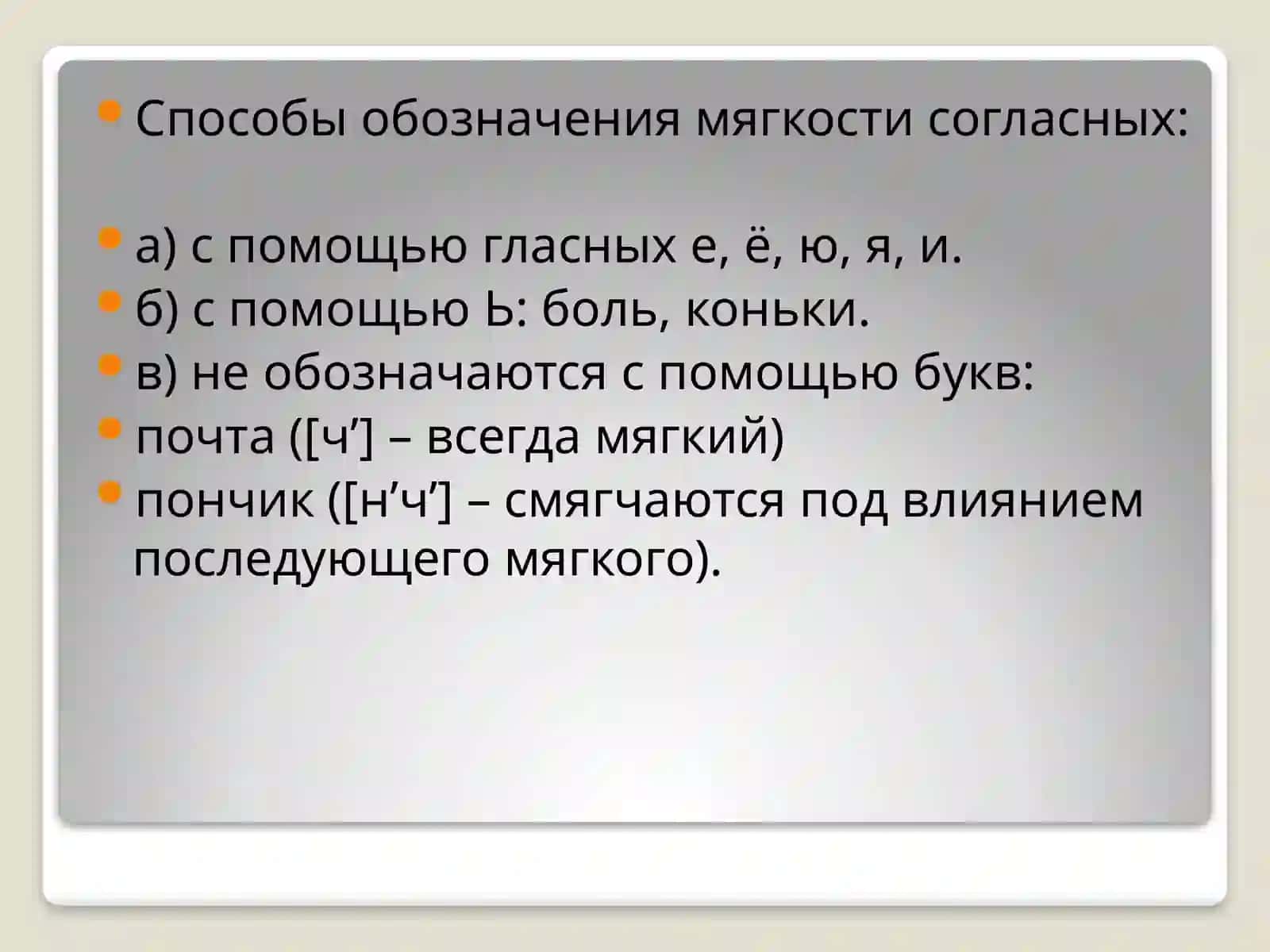 Способы обозначения мягкости согласных:

а) с помощью гласных е, ё, ю, я, и.

б) с помощью Ь: боль, коньки.

в) не обозначаются с помощью букв:

почта ([ч’] – всегда мягкий)

пончик ([н’ч’] – смягчаются под влиянием последующего мягкого).